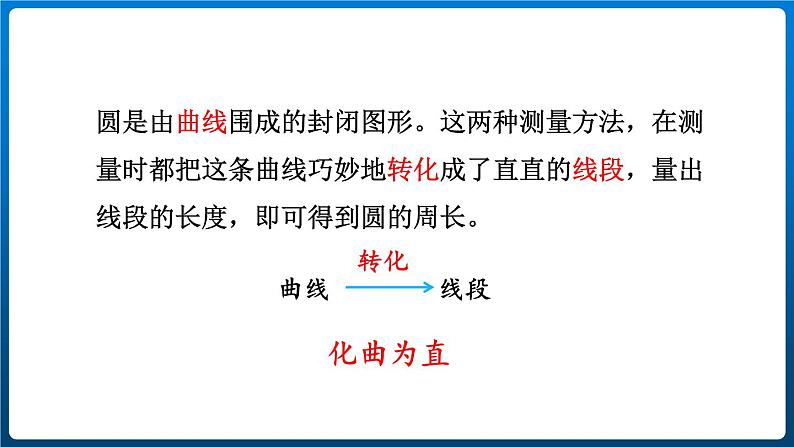 圆是由曲线围成的封闭图形。这两种测量方法，在测量时都把这条曲线巧妙地转化成了直直的线段，量出线段的长度，即可得到圆的周长。

转化

曲线 → 线段

化曲为直